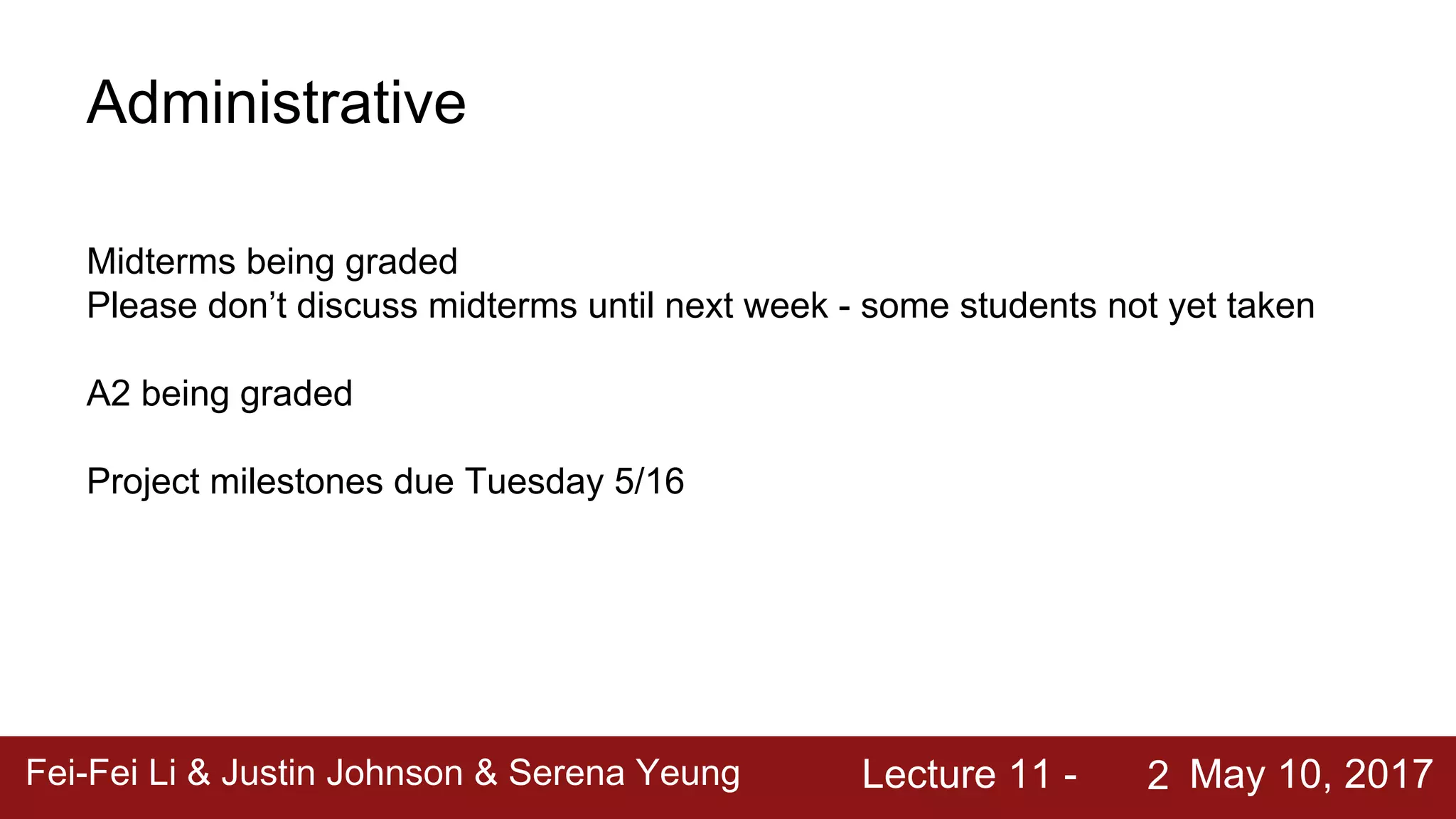 Administrative

Midterms being graded
Please don’t discuss midterms until next week - some students not yet taken

A2 being graded

Project milestones due Tuesday 5/16

Fei-Fei Li & Justin Johnson & Serena Yeung Lecture 11 - 2 May 10, 2017